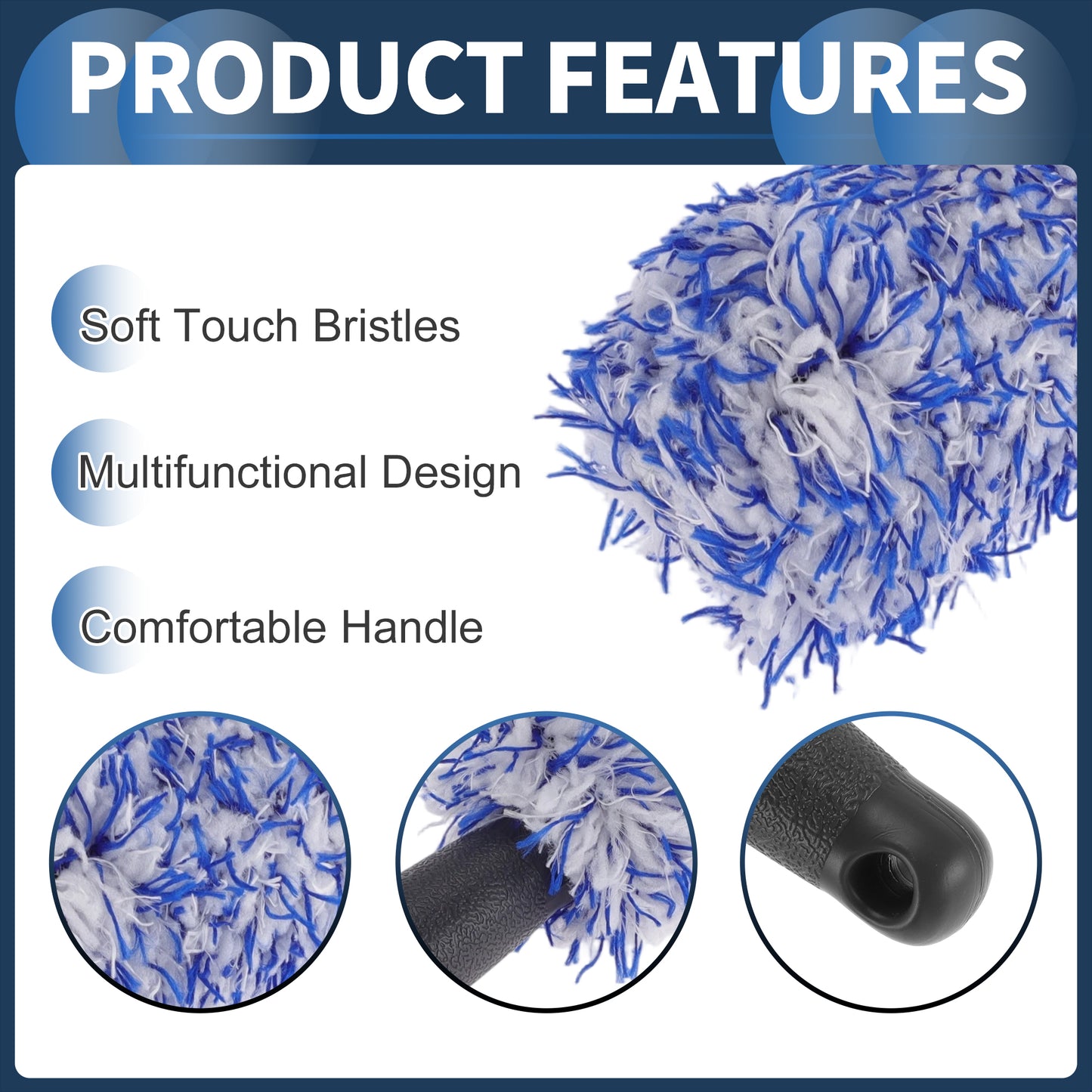 PRODUCT FEATURES

Soft Touch Bristles

Multifunctional Design

Comfortable Handle